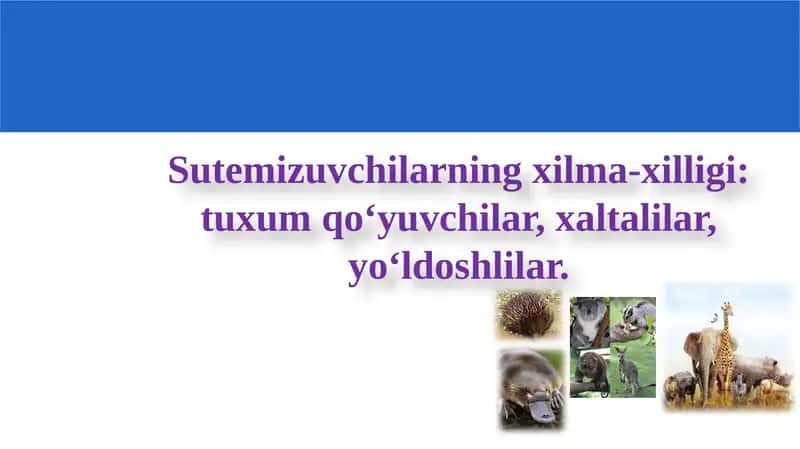 Sutemizuvchilarning xilma-xilligi: tuxum qo‘yuvchilar, xaltalilar, yo‘ldoshlilar.